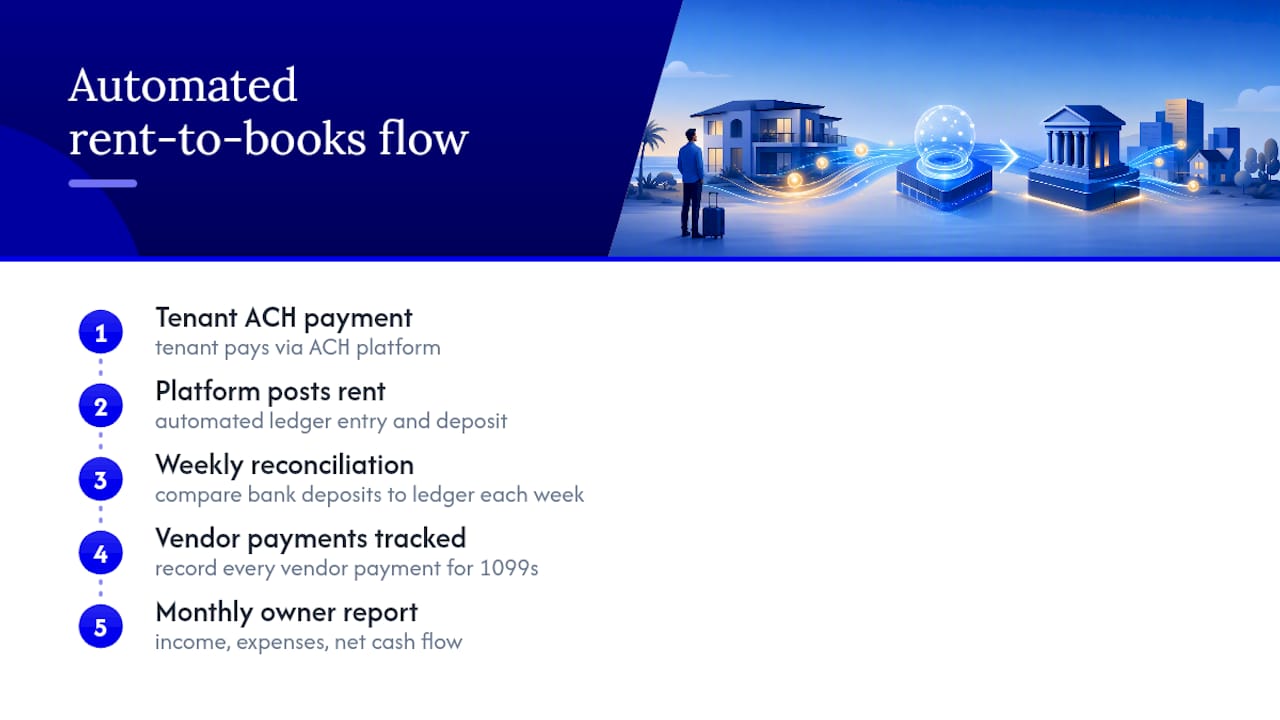 Automated rent-to-books flow

1
Tenant ACH payment
tenant pays via ACH platform

2
Platform posts rent
automated ledger entry and deposit

3
Weekly reconciliation
compare bank deposits to ledger each week

4
Vendor payments tracked
record every vendor payment for 1099s

5
Monthly owner report
income, expenses, net cash flow